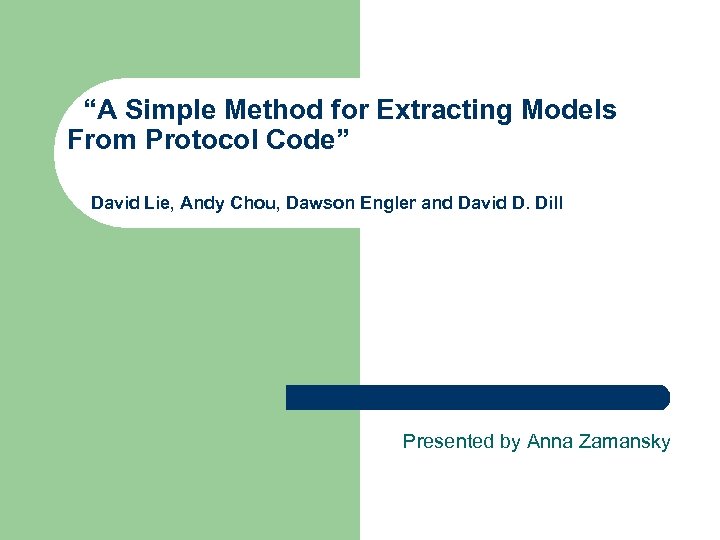 “A Simple Method for Extracting Models From Protocol Code”

David Lie, Andy Chou, Dawson Engler and David D. Dill

Presented by Anna Zamansky